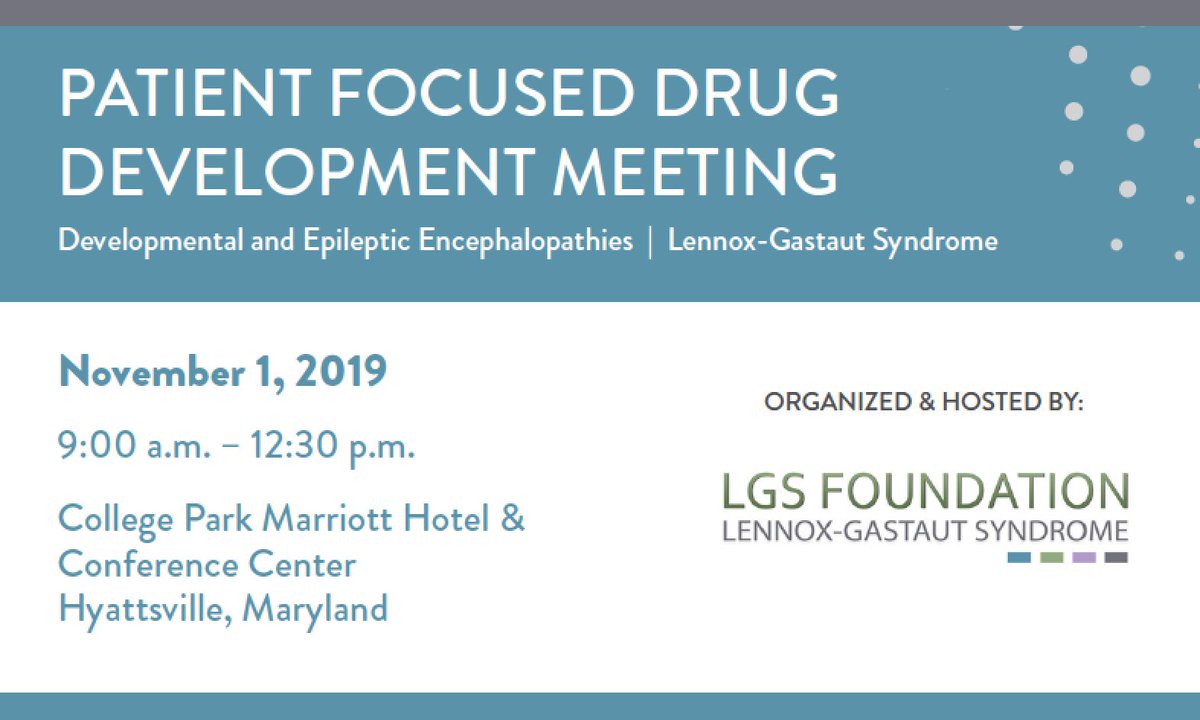 PATIENT FOCUSED DRUG DEVELOPMENT MEETING

Developmental and Epileptic Encephalopathies | Lennox-Gastaut Syndrome

November 1, 2019

9:00 a.m. – 12:30 p.m.

College Park Marriott Hotel & Conference Center
Hyattsville, Maryland

ORGANIZED & HOSTED BY:

LGS FOUNDATION
LENNOX-GASTAUT SYNDROME